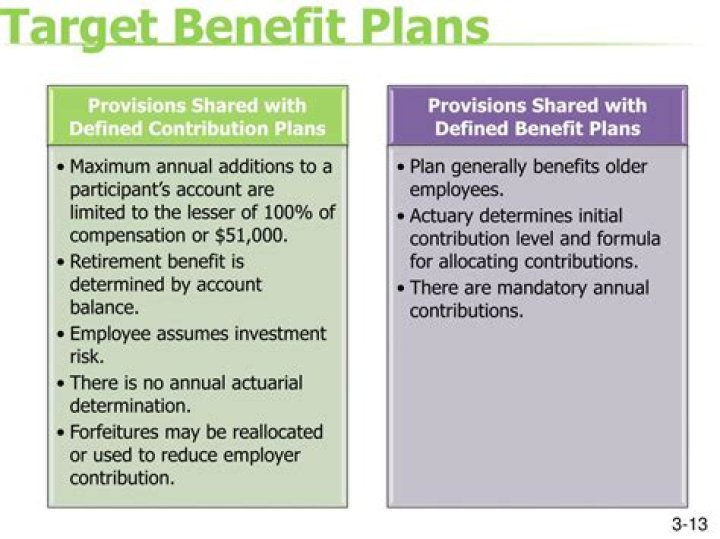 Target Benefit Plans

Provisions Shared with Defined Contribution Plans

• Maximum annual additions to a participant's account are limited to the lesser of 100% of compensation or \$51,000.
• Retirement benefit is determined by account balance.
• Employee assumes investment risk.
• There is no annual actuarial determination.
• Forfeitures may be reallocated or used to reduce employer contribution.

Provisions Shared with Defined Benefit Plans

• Plan generally benefits older employees.
• Actuary determines initial contribution level and formula for allocating contributions.
• There are mandatory annual contributions.

3-13